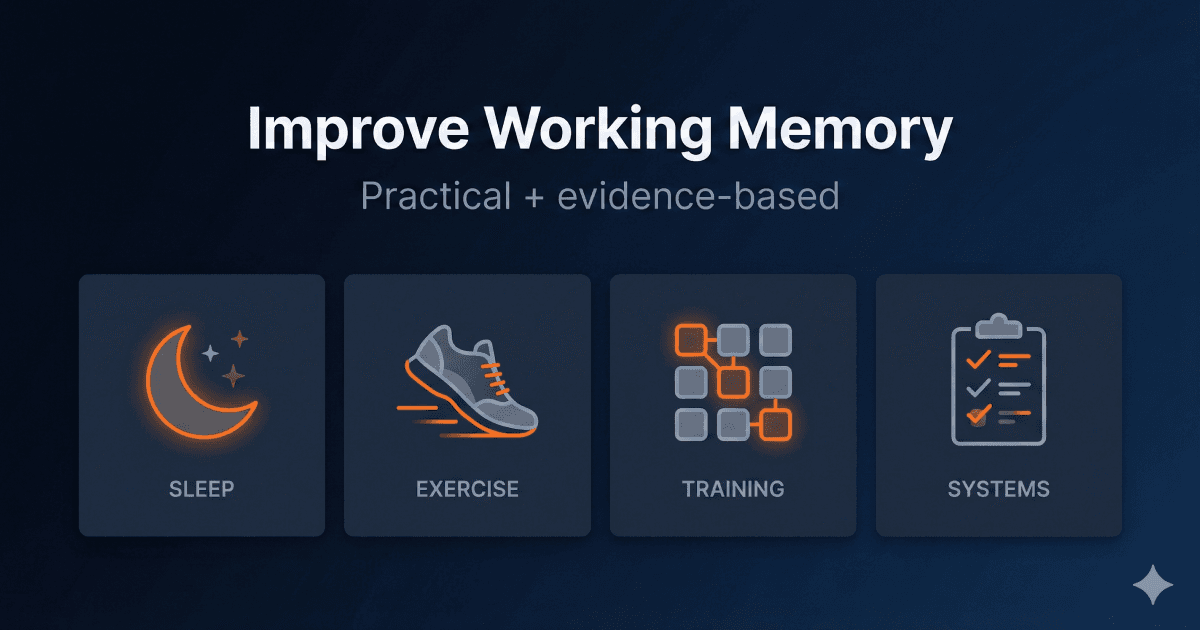 Improve Working Memory

Practical + evidence-based

SLEEP

EXERCISE

TRAINING

SYSTEMS